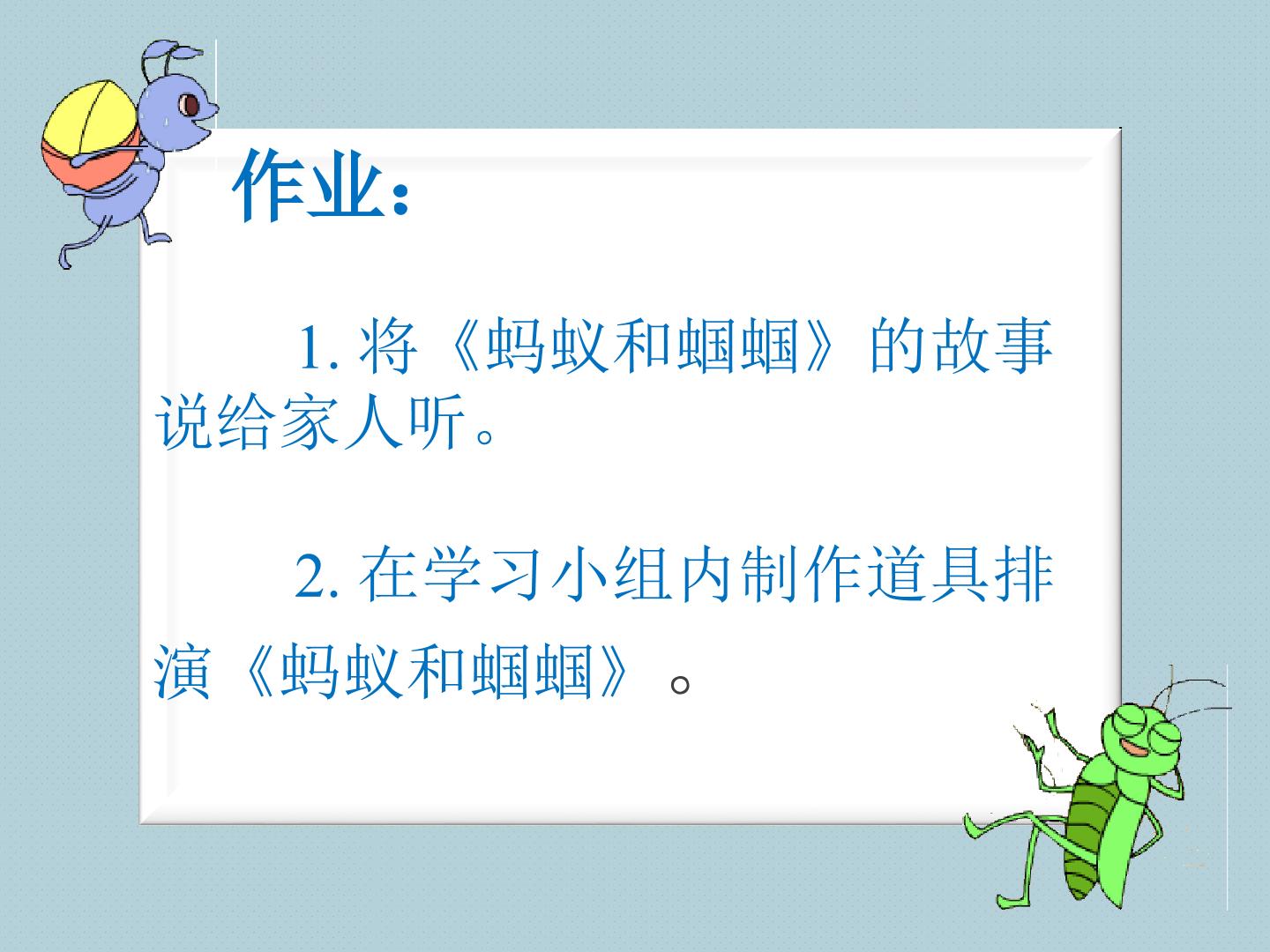 作业:

1.将《蚂蚁和蝈蝈》的故事说给家人听。

2.在学习小组内制作道具排演《蚂蚁和蝈蝈》。